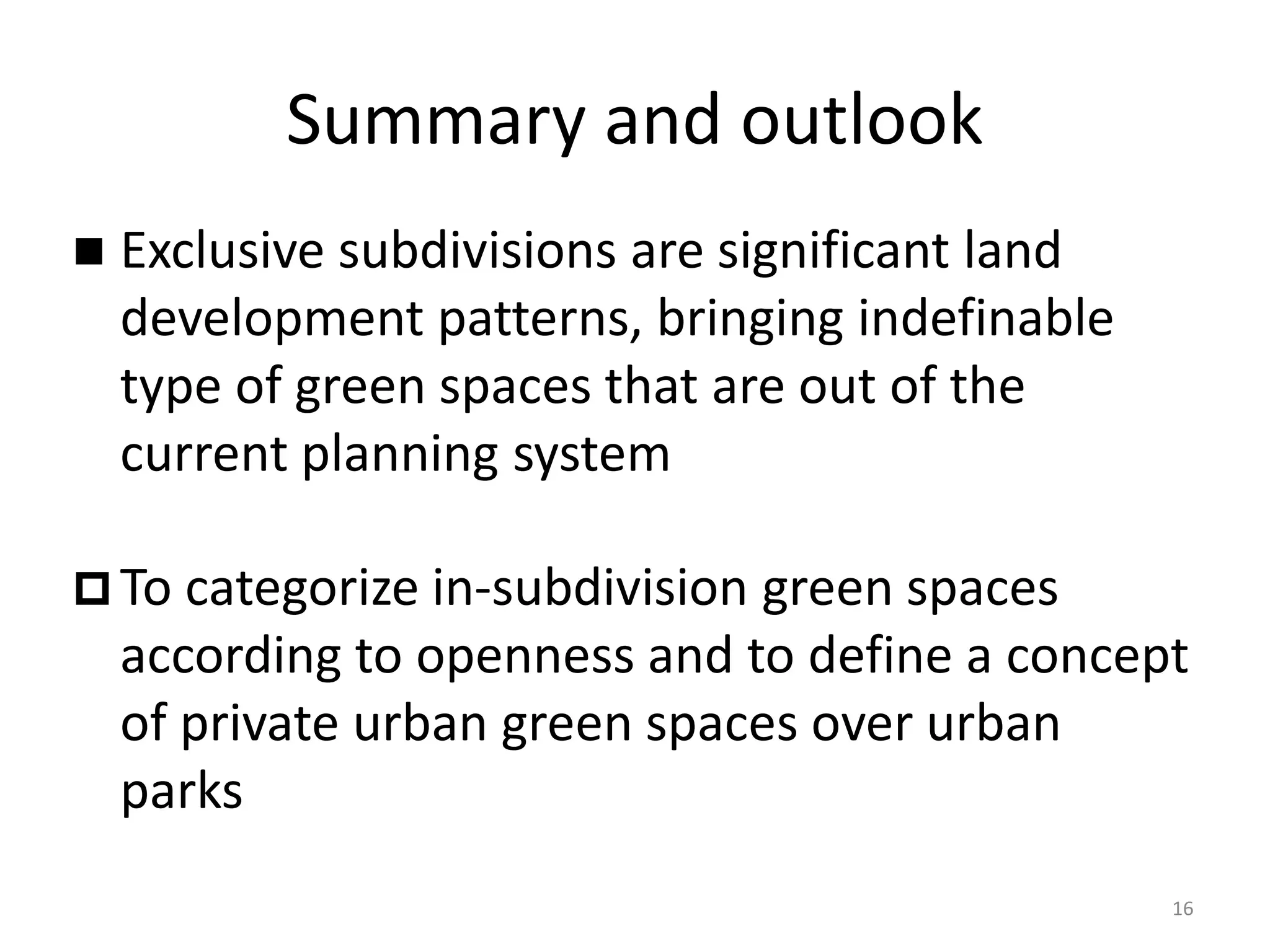 Summary and outlook

■ Exclusive subdivisions are significant land development patterns, bringing indefinable type of green spaces that are out of the current planning system

□ To categorize in-subdivision green spaces according to openness and to define a concept of private urban green spaces over urban parks

16